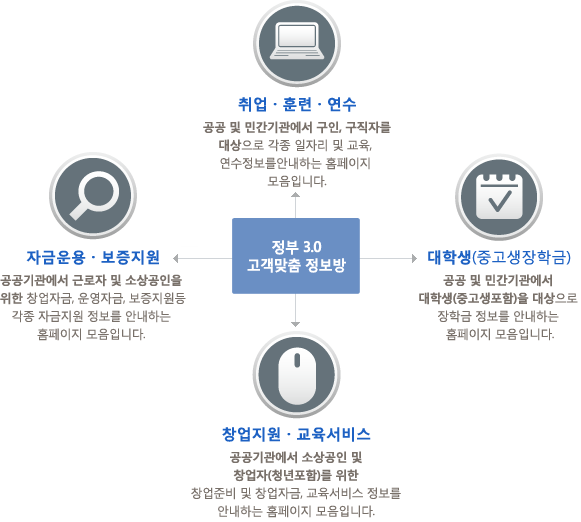 취업 · 훈련 · 연수

공공 및 민간기관에서 구인, 구직자를 대상으로 각종 일자리 및 교육, 연수정보를안내하는 홈페이지 모음입니다.

자금운용 · 보증지원

공공기관에서 근로자 및 소상공인을 위한 창업자금, 운영자금, 보증지원등 각종 자금지원 정보를 안내하는 홈페이지 모음입니다.

정부 3.0
고객맞춤 정보방

대학생(중고생장학금)

공공 및 민간기관에서 대학생(중고생포함)을 대상으로 장학금 정보를 안내하는 홈페이지 모음입니다.

창업지원 · 교육서비스

공공기관에서 소상공인 및 창업자(청년포함)를 위한 창업준비 및 창업자금, 교육서비스 정보를 안내하는 홈페이지 모음입니다.